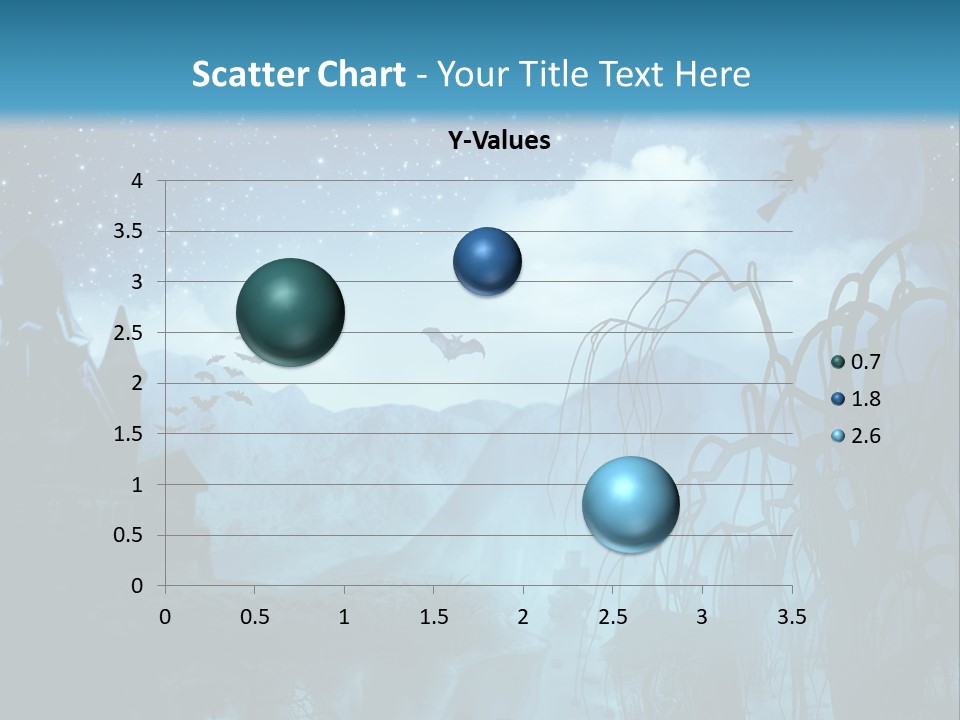 Scatter Chart - Your Title Text Here

Y-Values

4
3.5
3
2.5
2
1.5
1
0.5
0

0 0.5 1 1.5 2 2.5 3 3.5

0.7
1.8
2.6